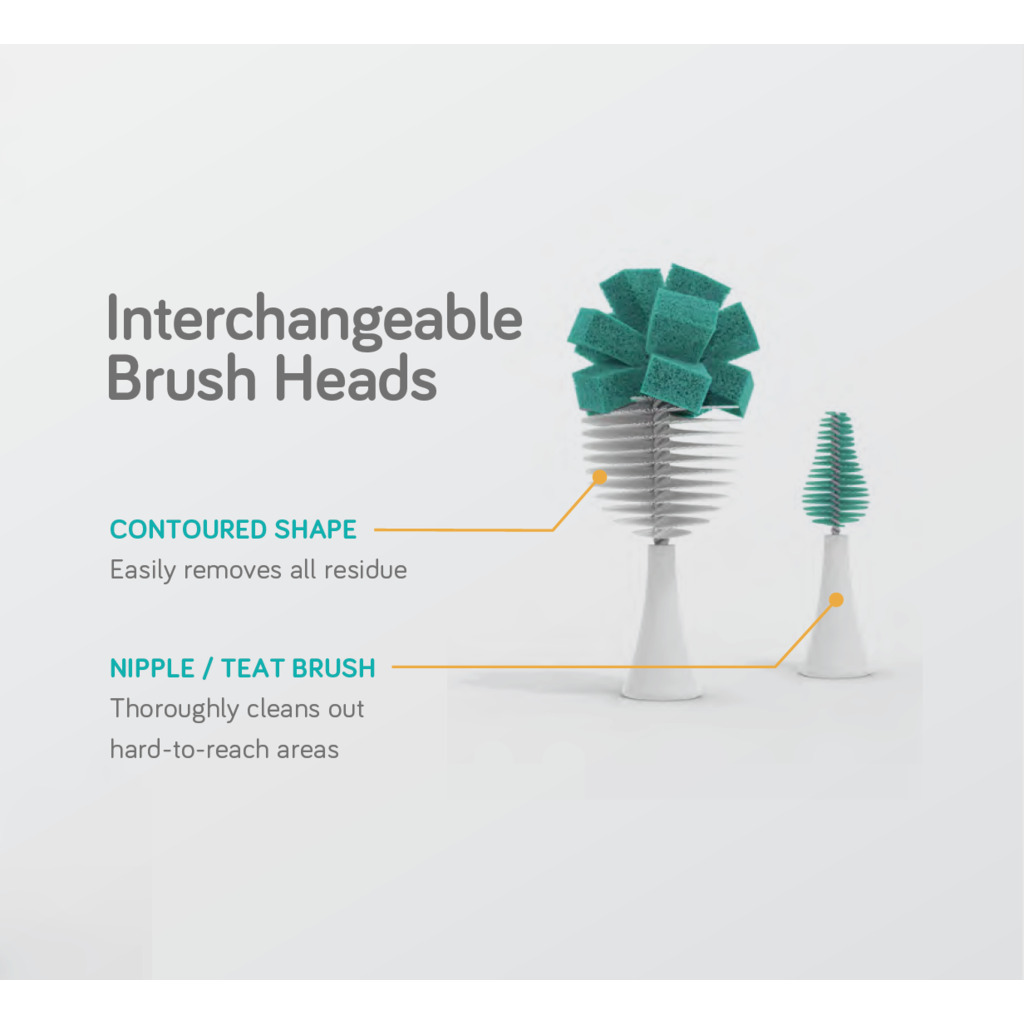 Interchangeable Brush Heads

CONTOURED SHAPE
Easily removes all residue

NIPPLE / TEAT BRUSH
Thoroughly cleans out hard-to-reach areas